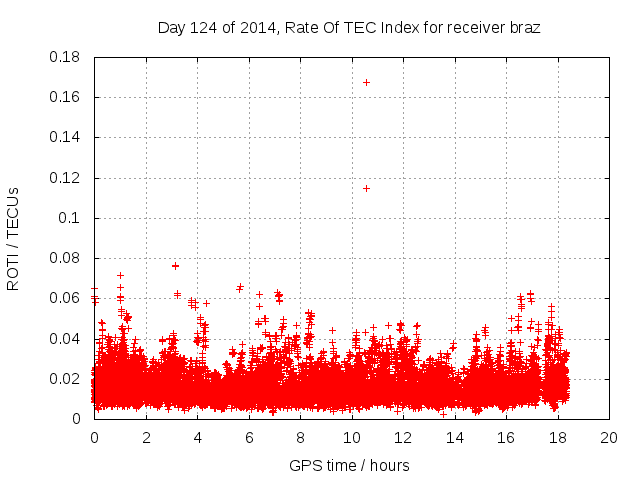 Day 124 of 2014, Rate Of TEC Index for receiver braz

ROTI / TECUs

0.18
0.16
0.14
0.12
0.1
0.08
0.06
0.04
0.02
0

0 2 4 6 8 10 12 14 16 18 20

GPS time / hours